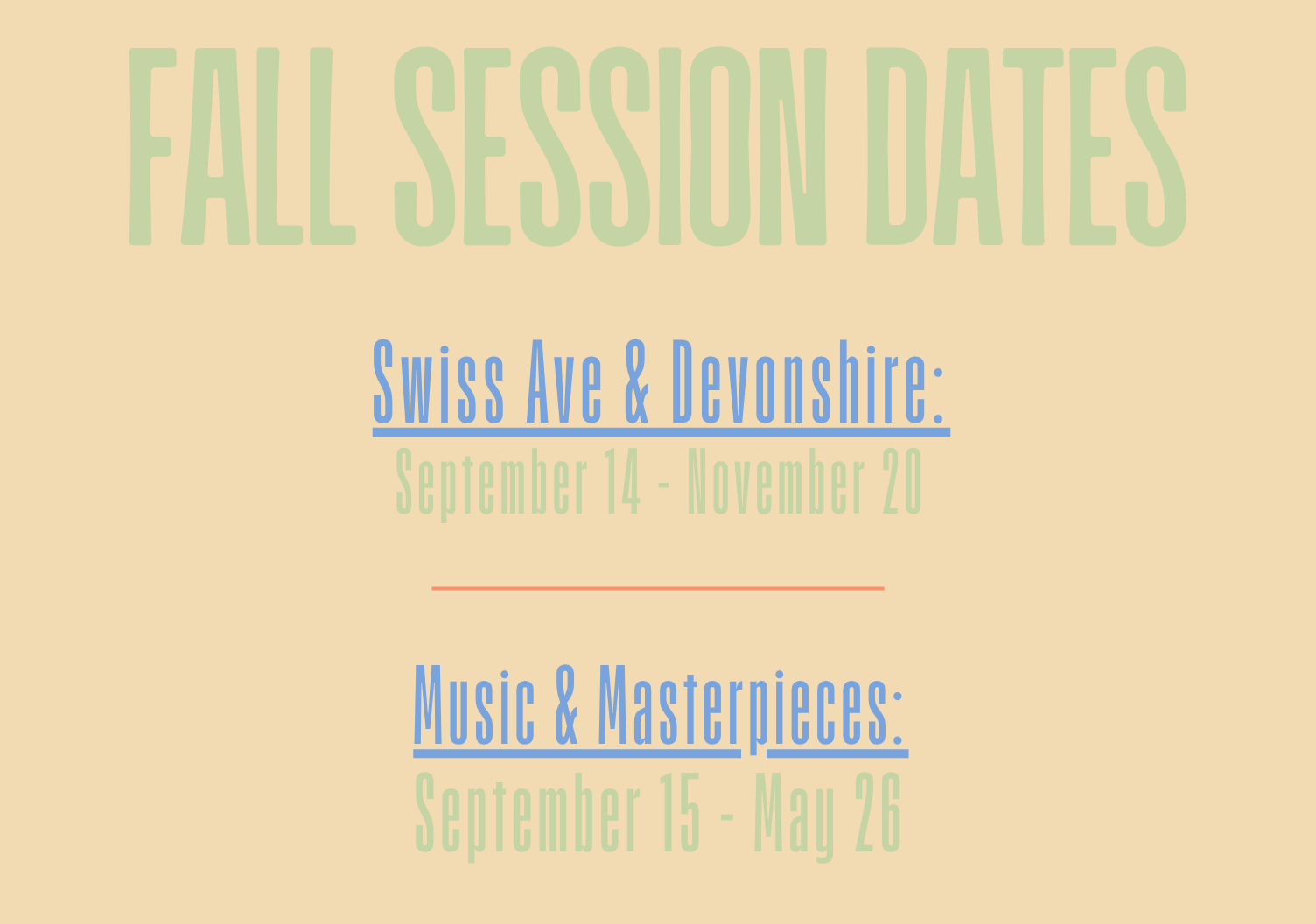 FALL SESSION DATES

Swiss Ave & Devonshire:
September 14 - November 20

Music & Masterpieces:
September 15 - May 26